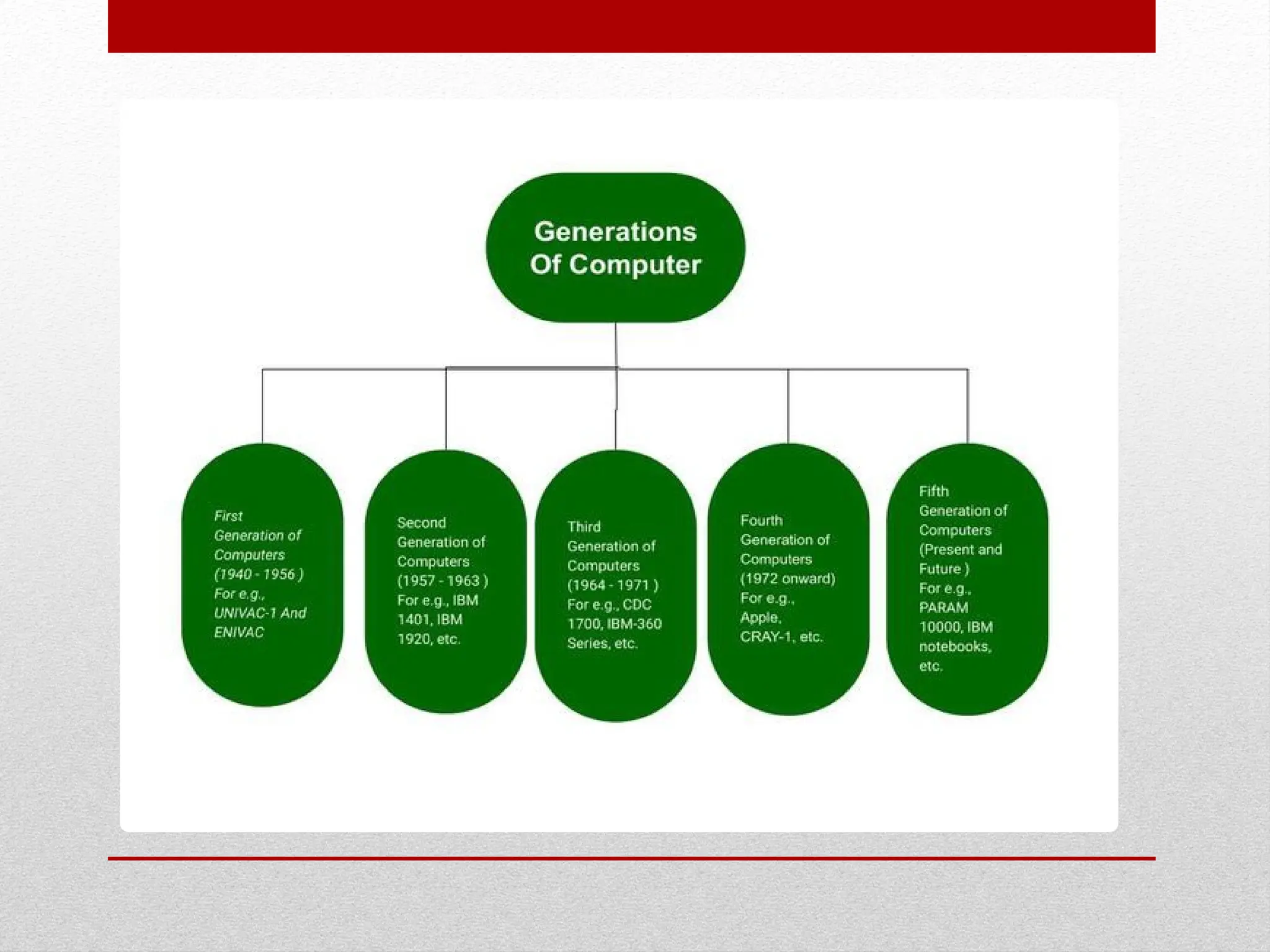 Generations Of Computer

First Generation of Computers (1940 - 1956 ) For e.g., UNIVAC-1 And ENIVAC

Second Generation of Computers (1957 - 1963 ) For e.g., IBM 1401, IBM 1920, etc.

Third Generation of Computers (1964 - 1971 ) For e.g., CDC 1700, IBM-360 Series, etc.

Fourth Generation of Computers (1972 onward) For e.g., Apple, CRAY-1, etc.

Fifth Generation of Computers (Present and Future ) For e.g., PARAM 10000, IBM notebooks, etc.